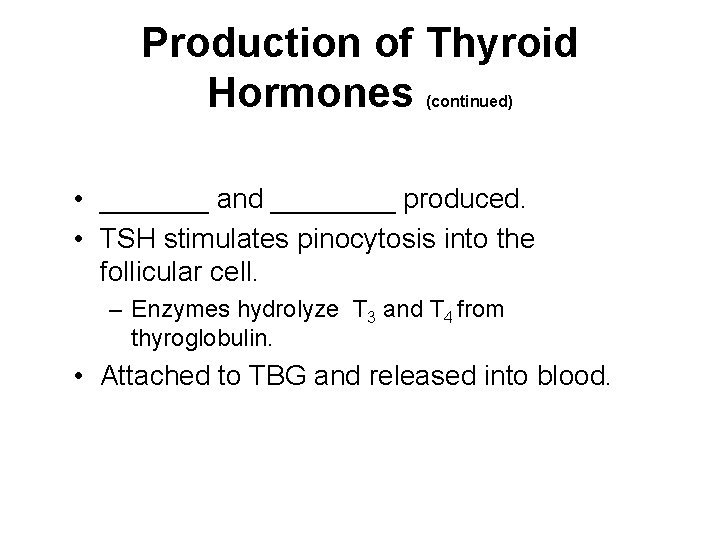 Production of Thyroid Hormones (continued)

• _______ and ________ produced.
• TSH stimulates pinocytosis into the follicular cell.
– Enzymes hydrolyze $T_3$ and $T_4$ from thyroglobulin.
• Attached to TBG and released into blood.